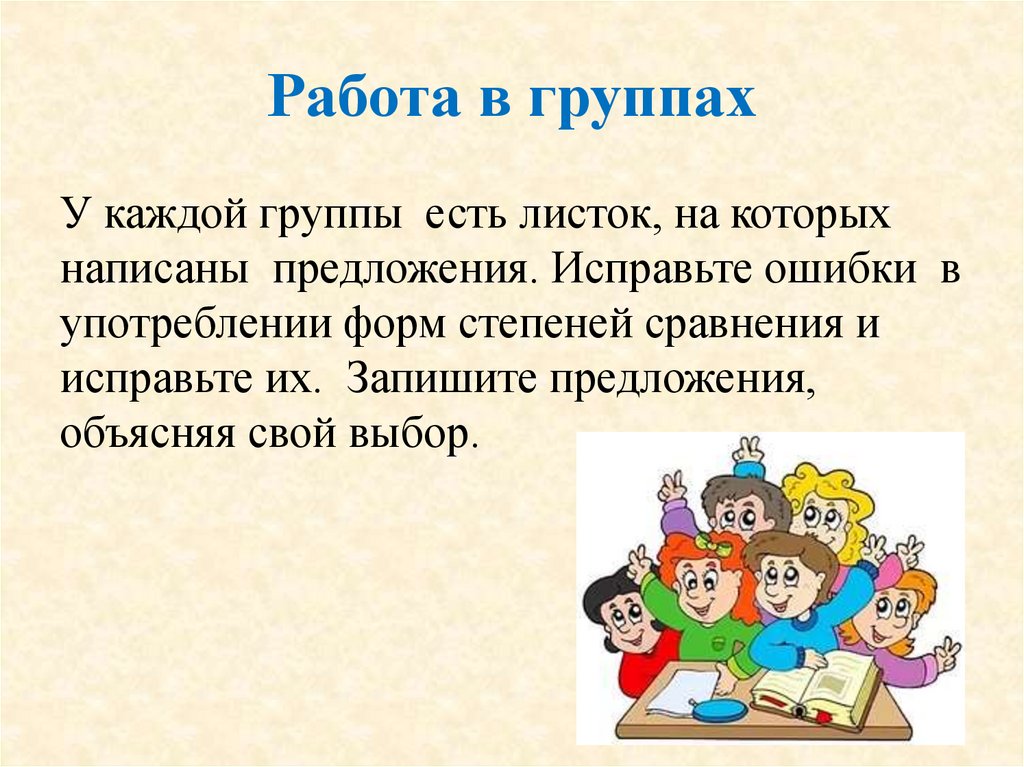 Работа в группах

У каждой группы есть листок, на которых написаны предложения. Исправьте ошибки в употреблении форм степеней сравнения и исправьте их. Запишите предложения, объясняя свой выбор.